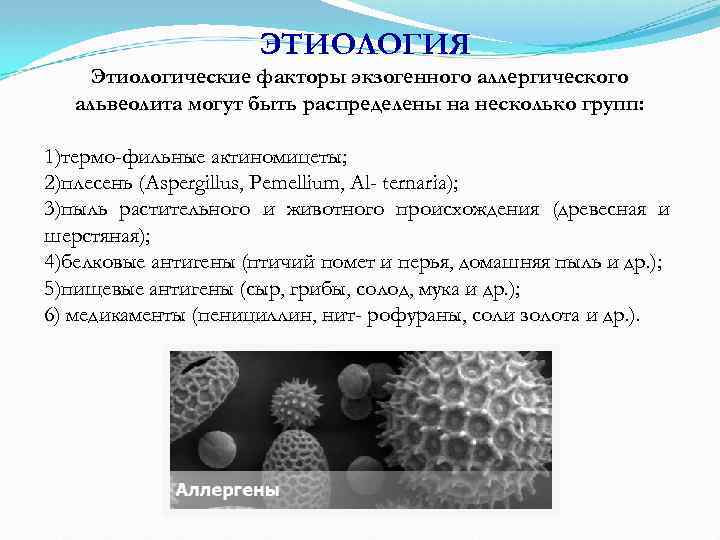 ЭТИОЛОГИЯ

Этиологические факторы экзогенного аллергического альвеолита могут быть распределены на несколько групп:

1)термо-фильные актиномицеты;
2)плесень (Aspergillus, Pemellium, Al- ternaria);
3)пыль растительного и животного происхождения (древесная и шерстяная);
4)белковые антигены (птичий помет и перья, домашняя пыль и др.);
5)пищевые антигены (сыр, грибы, солод, мука и др.);
6) медикаменты (пенициллин, нит- рофураны, соли золота и др.).

Аллергены